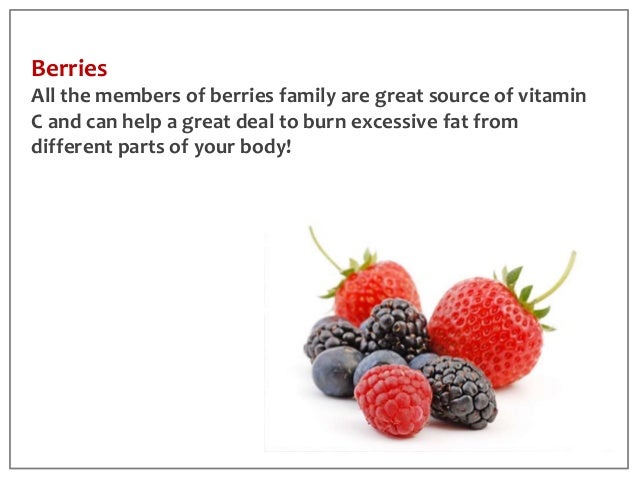 Berries
All the members of berries family are great source of vitamin C and can help a great deal to burn excessive fat from different parts of your body!